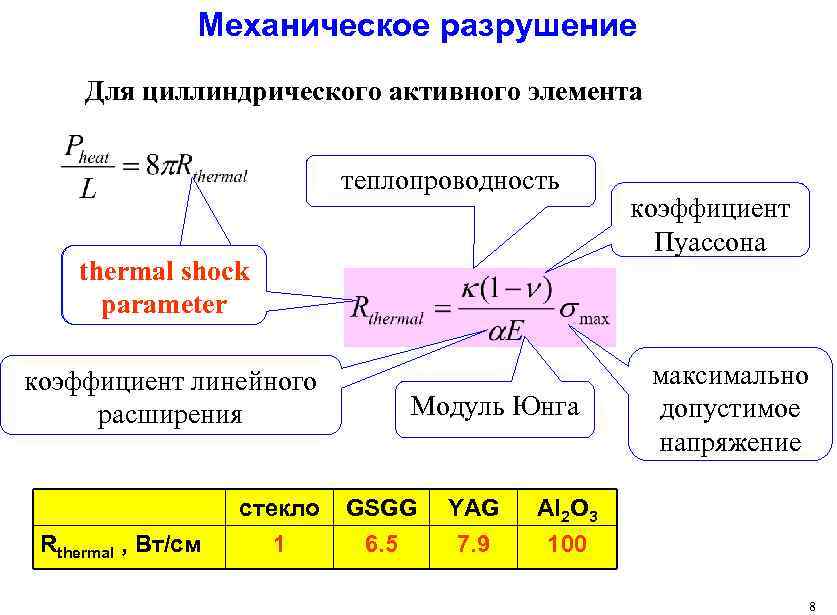 Механическое разрушение

Для циллиндрического активного элемента

$\frac{P_{heat}}{L} = 8\pi R_{thermal}$

теплопроводность

коэффициент Пуассона

thermal shock parameter

$R_{thermal} = \frac{\kappa(1-\nu)}{\alpha E}\sigma_{\max}$

коэффициент линейного расширения

Модуль Юнга

максимально допустимое напряжение

| | стекло | GSGG | YAG | $Al_2O_3$ |
|---|---|---|---|---|
| $R_{thermal}$ , Вт/см | 1 | 6.5 | 7.9 | 100 |

8